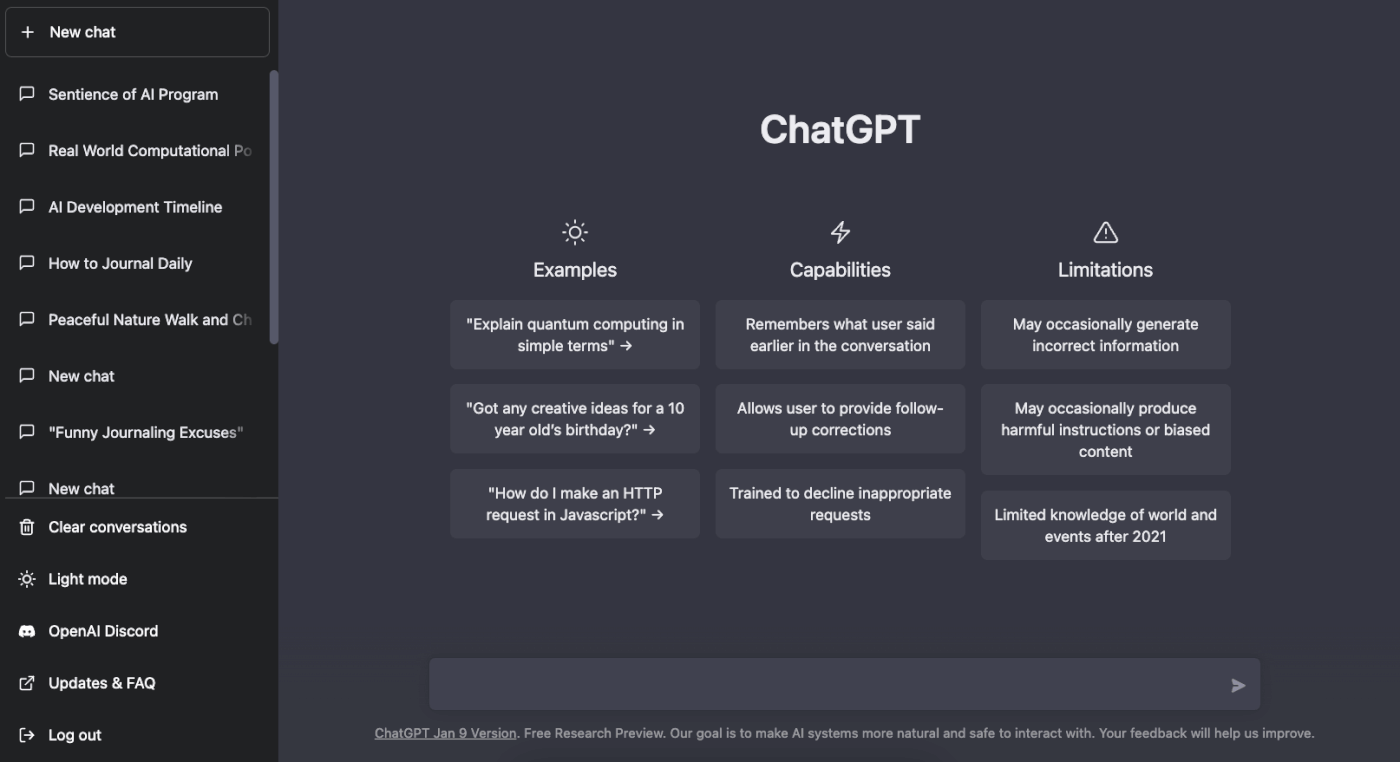 + New chat

Sentience of AI Program

Real World Computational Po

AI Development Timeline

How to Journal Daily

Peaceful Nature Walk and Ch

New chat

"Funny Journaling Excuses"

New chat

Clear conversations

Light mode

OpenAI Discord

Updates & FAQ

Log out

ChatGPT

Examples

"Explain quantum computing in simple terms" →

"Got any creative ideas for a 10 year old's birthday?" →

"How do I make an HTTP request in Javascript?" →

Capabilities

Remembers what user said earlier in the conversation

Allows user to provide follow-up corrections

Trained to decline inappropriate requests

Limitations

May occasionally generate incorrect information

May occasionally produce harmful instructions or biased content

Limited knowledge of world and events after 2021

ChatGPT Jan 9 Version. Free Research Preview. Our goal is to make AI systems more natural and safe to interact with. Your feedback will help us improve.